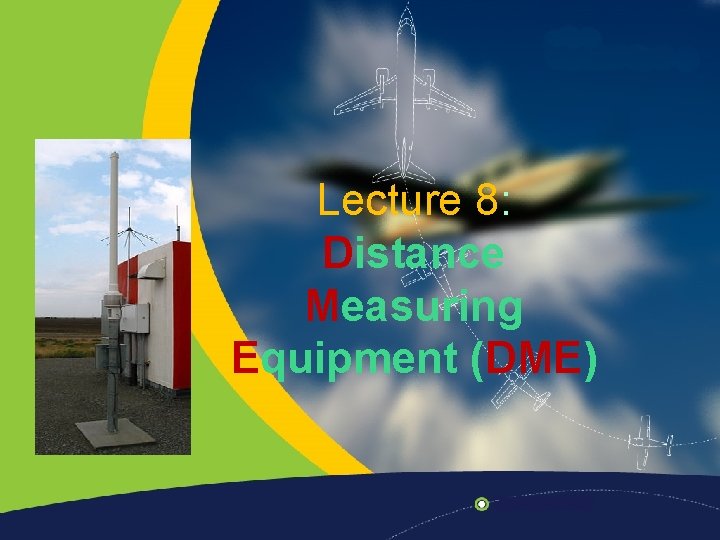 Lecture 8:
Distance
Measuring
Equipment (DME)